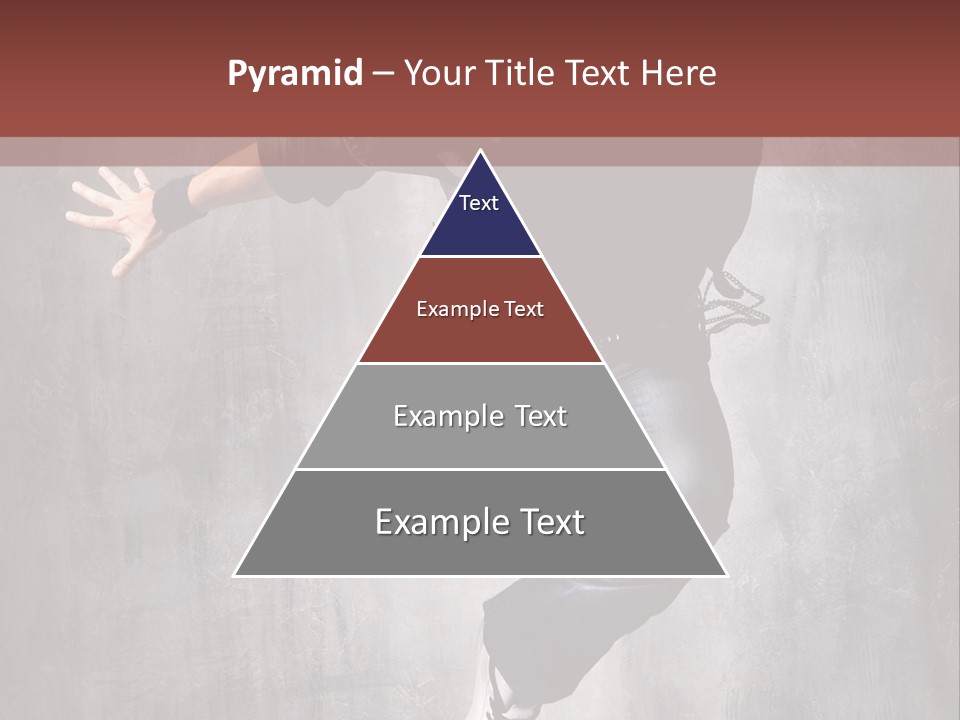 Pyramid – Your Title Text Here

Text

Example Text

Example Text

Example Text